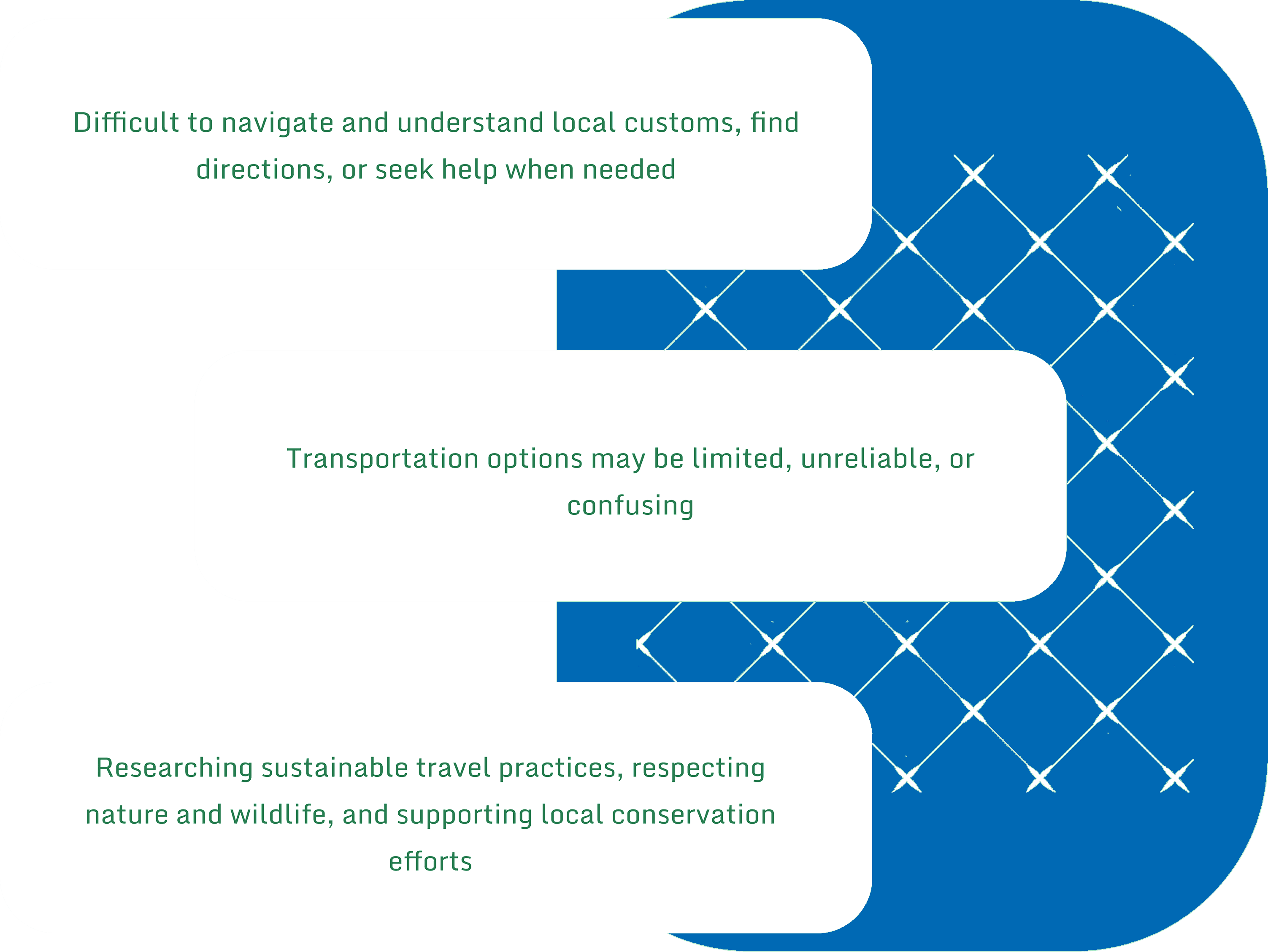 Difficult to navigate and understand local customs, find directions, or seek help when needed

Transportation options may be limited, unreliable, or confusing

Researching sustainable travel practices, respecting nature and wildlife, and supporting local conservation efforts